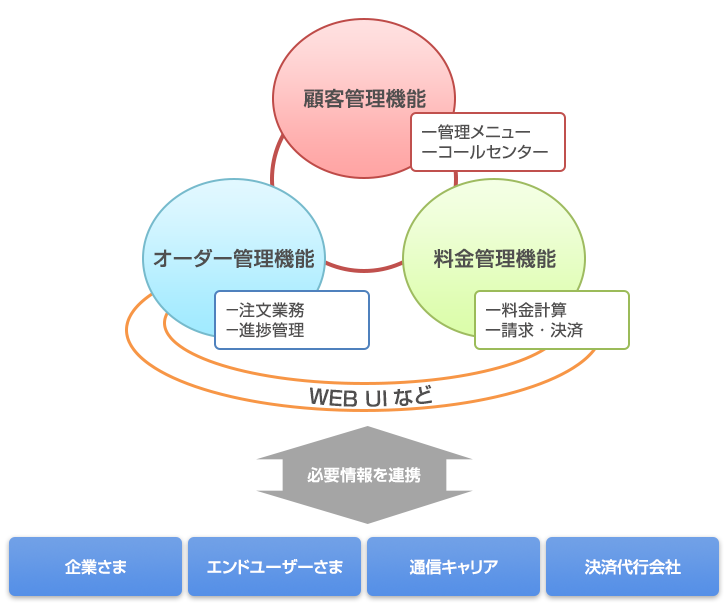 顧客管理機能

ー管理メニュー
ーコールセンター

オーダー管理機能

ー注文業務
ー進捗管理

料金管理機能

ー料金計算
ー請求・決済

WEB UI など

必要情報を連携

企業さま

エンドユーザーさま

通信キャリア

決済代行会社